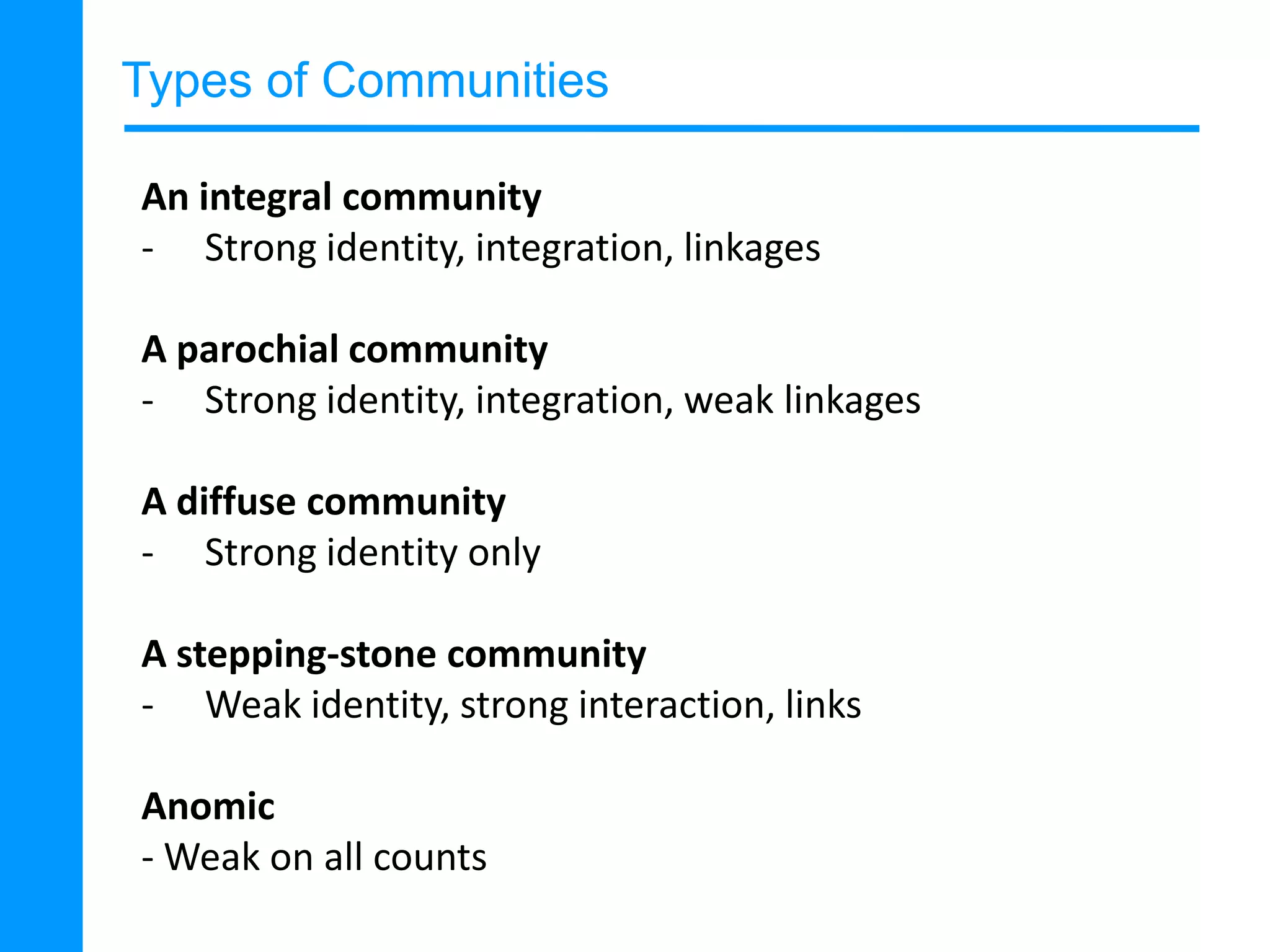 Types of Communities

An integral community
- Strong identity, integration, linkages

A parochial community
- Strong identity, integration, weak linkages

A diffuse community
- Strong identity only

A stepping-stone community
- Weak identity, strong interaction, links

Anomic
- Weak on all counts